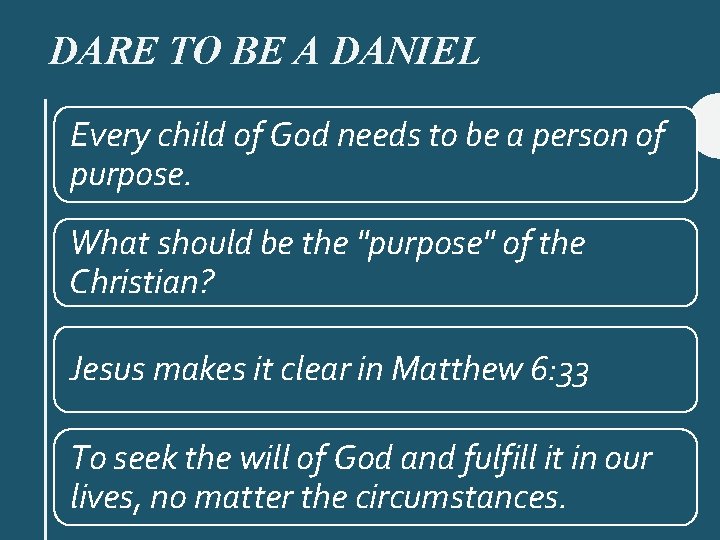 DARE TO BE A DANIEL

Every child of God needs to be a person of purpose.

What should be the "purpose" of the Christian?

Jesus makes it clear in Matthew 6:33

To seek the will of God and fulfill it in our lives, no matter the circumstances.